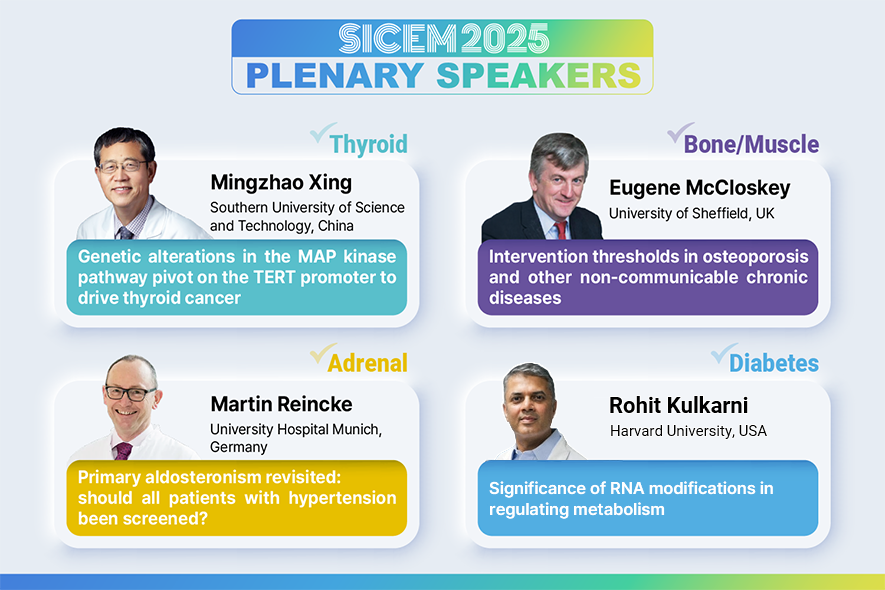 SICEM2025
PLENARY SPEAKERS

Thyroid

Mingzhao Xing
Southern University of Science and Technology, China

Genetic alterations in the MAP kinase pathway pivot on the TERT promoter to drive thyroid cancer

Bone/Muscle

Eugene McCloskey
University of Sheffield, UK

Intervention thresholds in osteoporosis and other non-communicable chronic diseases

Adrenal

Martin Reincke
University Hospital Munich, Germany

Primary aldosteronism revisited: should all patients with hypertension been screened?

Diabetes

Rohit Kulkarni
Harvard University, USA

Significance of RNA modifications in regulating metabolism